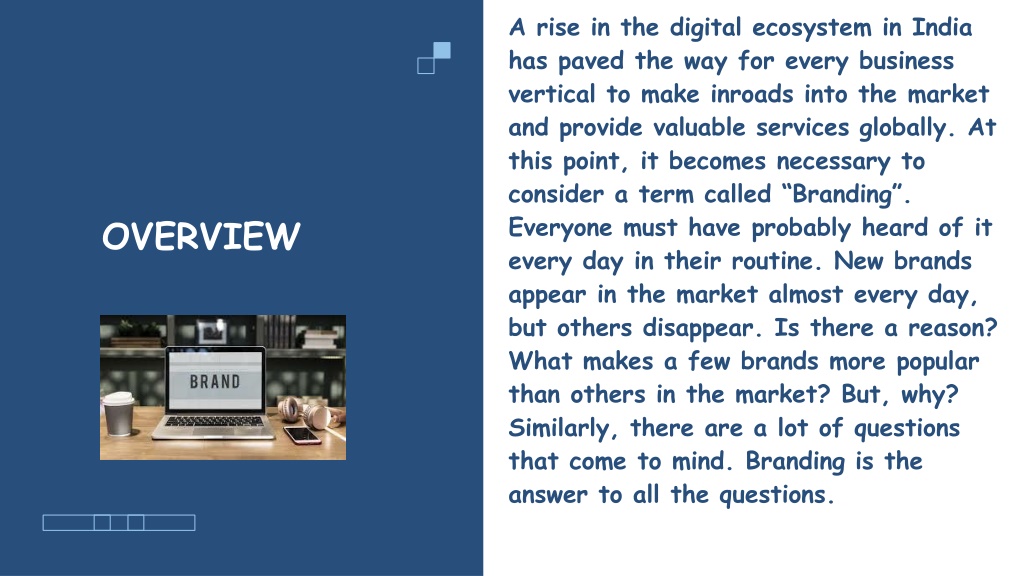 OVERVIEW

BRAND

A rise in the digital ecosystem in India has paved the way for every business vertical to make inroads into the market and provide valuable services globally. At this point, it becomes necessary to consider a term called “Branding”. Everyone must have probably heard of it every day in their routine. New brands appear in the market almost every day, but others disappear. Is there a reason? What makes a few brands more popular than others in the market? But, why? Similarly, there are a lot of questions that come to mind. Branding is the answer to all the questions.